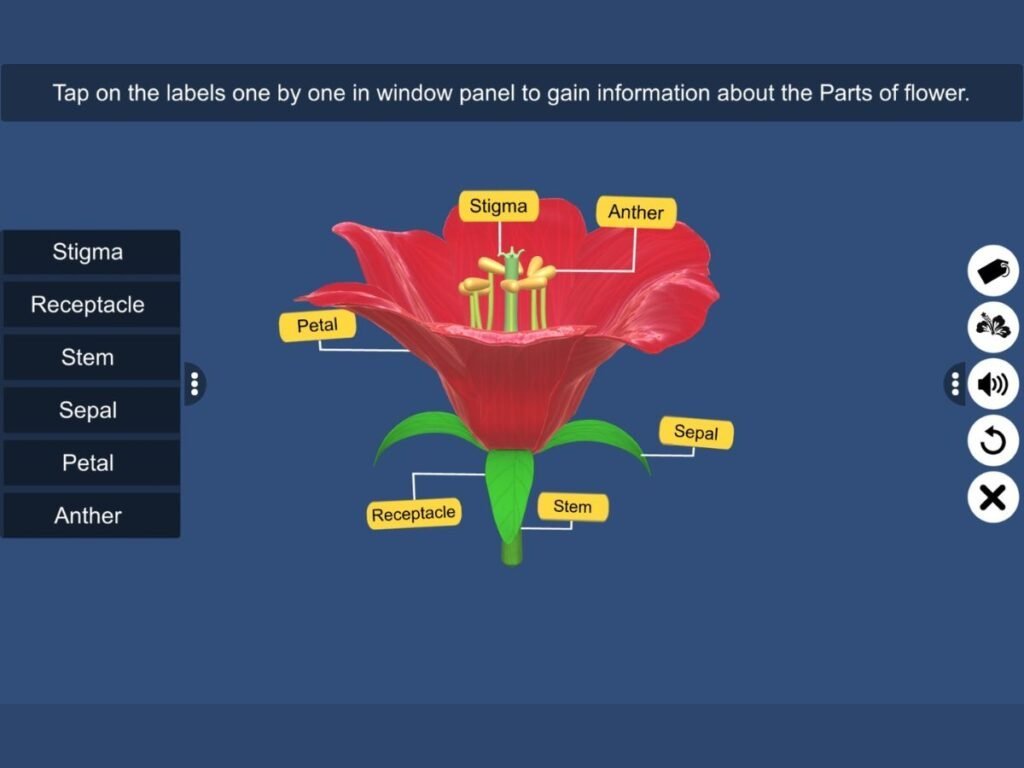 Tap on the labels one by one in window panel to gain information about the Parts of flower.

Stigma
Receptacle
Stem
Sepal
Petal
Anther

Stigma
Anther
Petal
Sepal
Receptacle
Stem